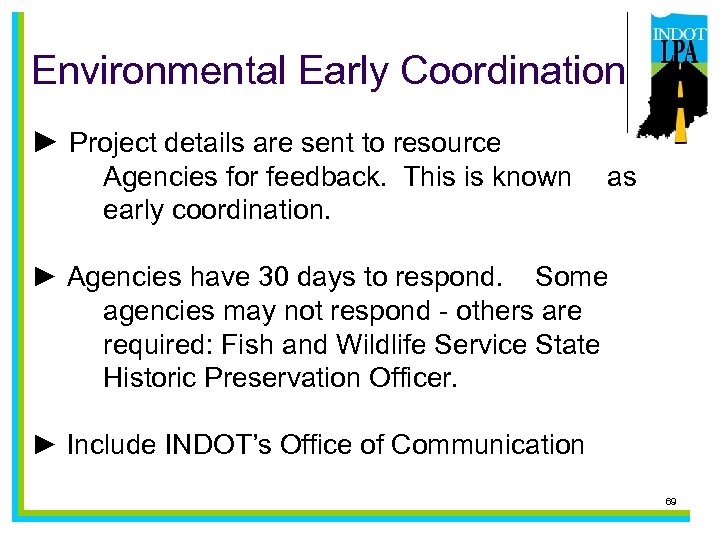 Environmental Early Coordination

INDOT
LPA

► Project details are sent to resource Agencies for feedback. This is known as early coordination.

► Agencies have 30 days to respond. Some agencies may not respond - others are required: Fish and Wildlife Service State Historic Preservation Officer.

► Include INDOT's Office of Communication

69